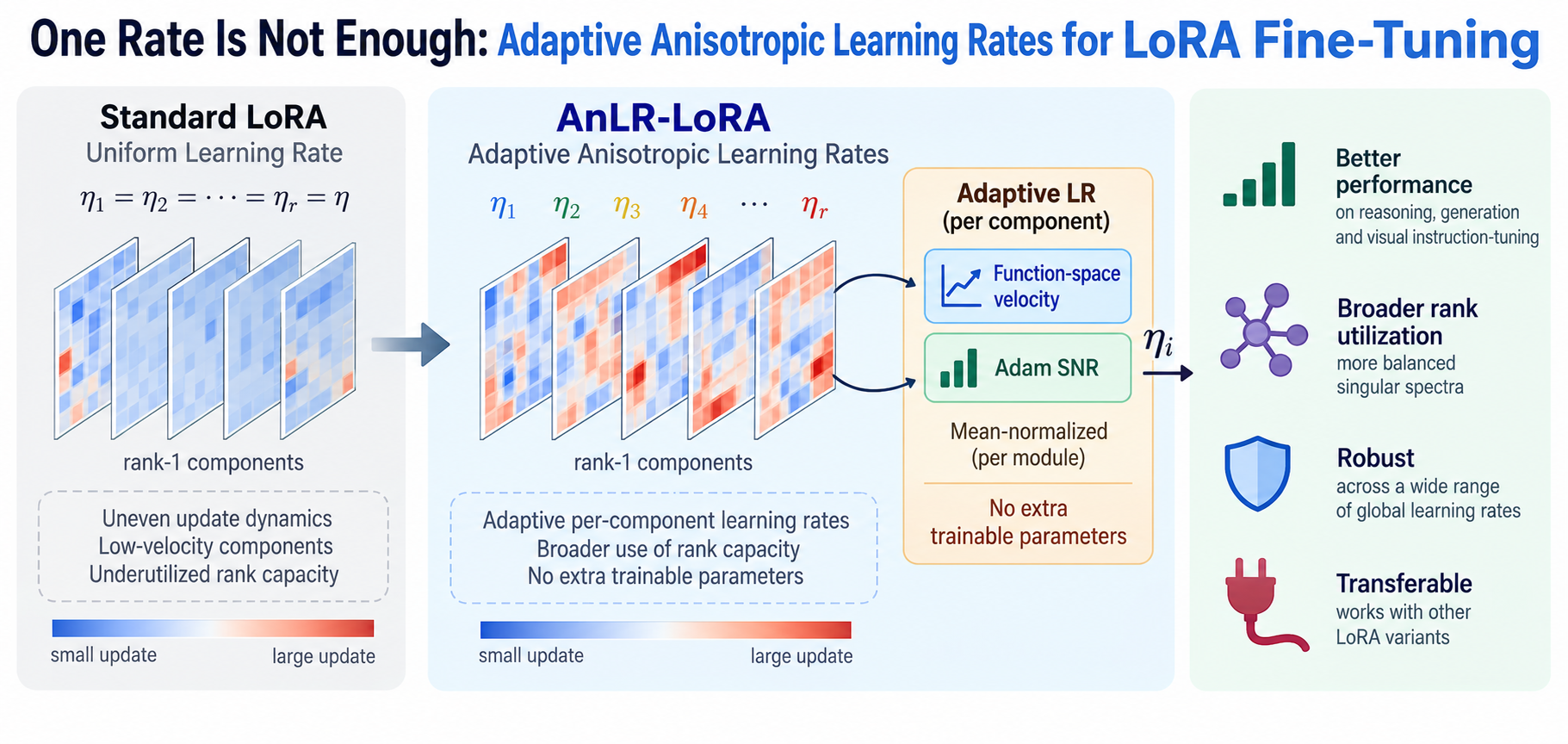 One Rate Is Not Enough: Adaptive Anisotropic Learning Rates for LoRA Fine-Tuning

Standard LoRA
Uniform Learning Rate

$\eta_1 = \eta_2 = \cdots = \eta_r = \eta$

rank-1 components

Uneven update dynamics
Low-velocity components
Underutilized rank capacity

small update
large update

AnLR-LoRA
Adaptive Anisotropic Learning Rates

$\eta_1$ $\eta_2$ $\eta_3$ $\eta_4$ $\cdots$ $\eta_r$

rank-1 components

Adaptive per-component learning rates
Broader use of rank capacity
No extra trainable parameters

small update
large update

Adaptive LR
(per component)

Function-space velocity

Adam SNR

Mean-normalized
(per module)

No extra
trainable parameters

$\eta_i$

Better performance
on reasoning, generation and visual instruction-tuning

Broader rank utilization
more balanced singular spectra

Robust
across a wide range of global learning rates

Transferable
works with other LoRA variants